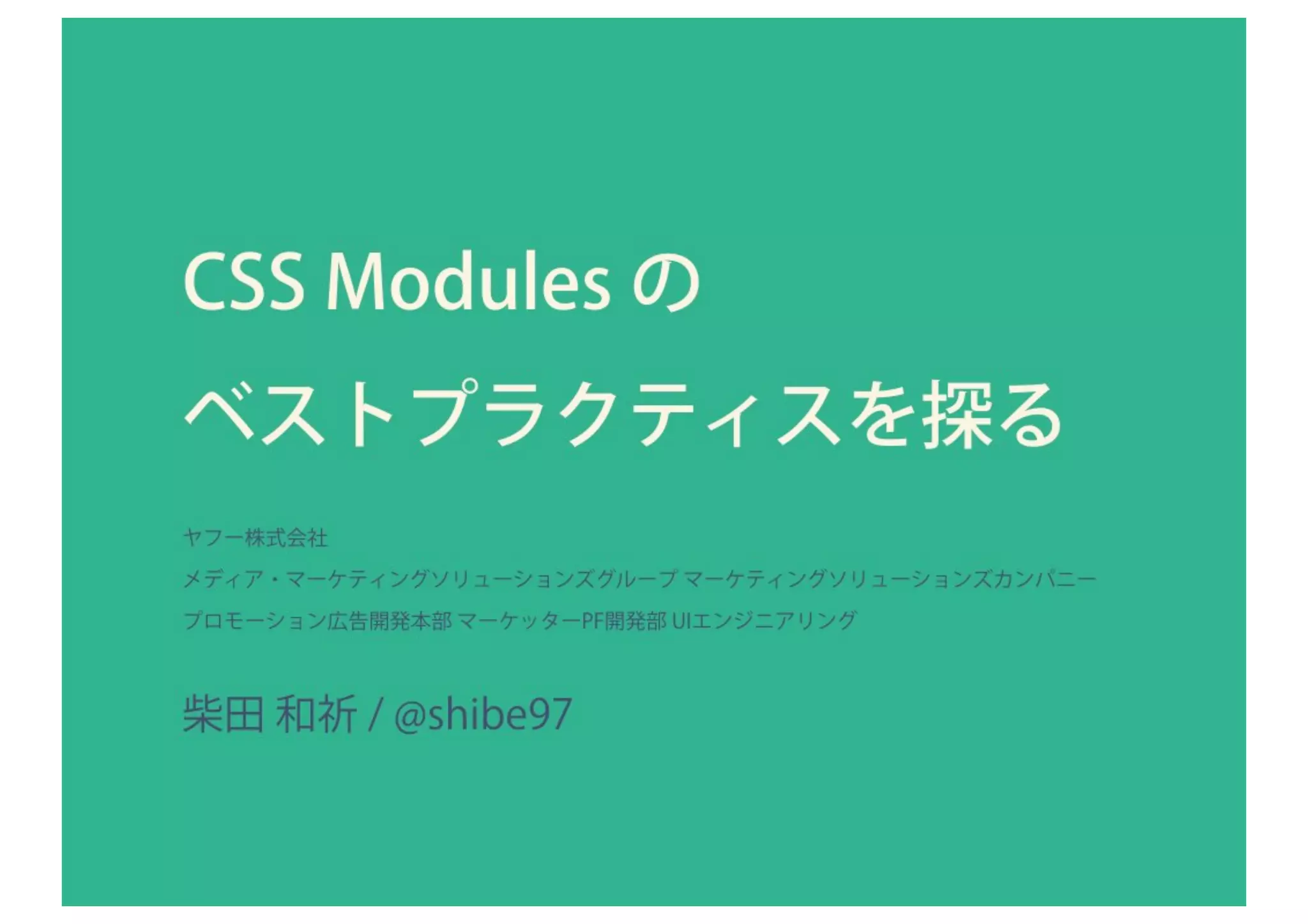 CSS Modules の
ベストプラクティスを探る

ヤフー株式会社
メディア・マーケティングソリューションズグループ マーケティングソリューションズカンパニー
プロモーション広告開発本部 マーケッターPF開発部 UIエンジニアリング

柴田 和祈 / @shibe97